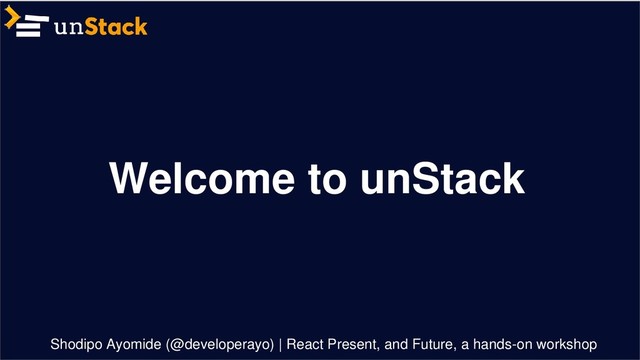 unStack

Welcome to unStack

Shodipo Ayomide (@developerayo) | React Present, and Future, a hands-on workshop